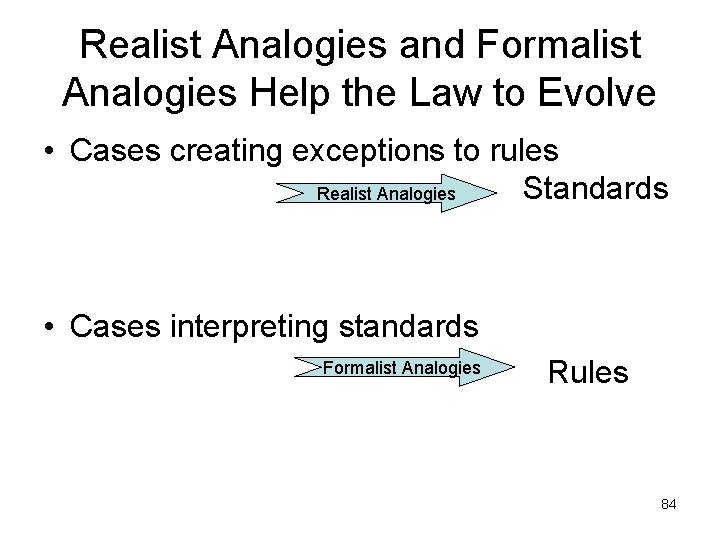 Realist Analogies and Formalist Analogies Help the Law to Evolve

• Cases creating exceptions to rules

Realist Analogies

Standards

• Cases interpreting standards

Formalist Analogies

Rules

84